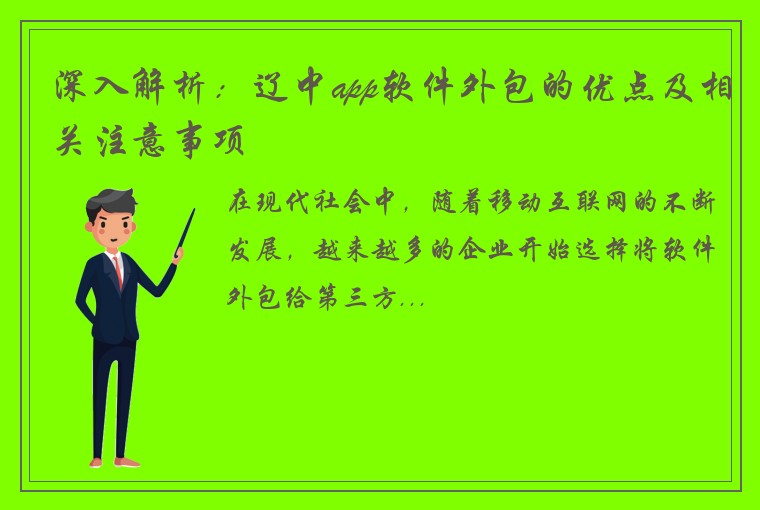 深入解析：辽中app软件外包的优点及相关注意事项

在现代社会中，随着移动互联网的不断发展，越来越多的企业开始选择将软件外包给第三方...